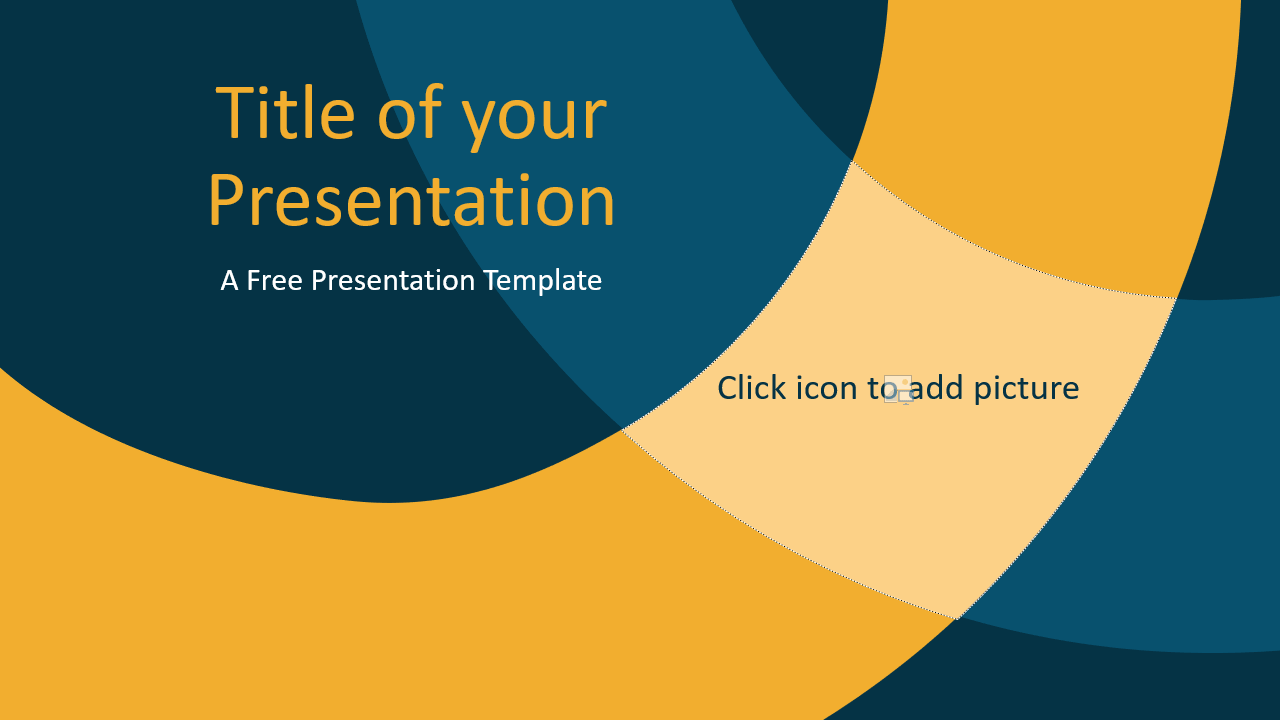 Title of your Presentation

A Free Presentation Template

Click icon to add picture